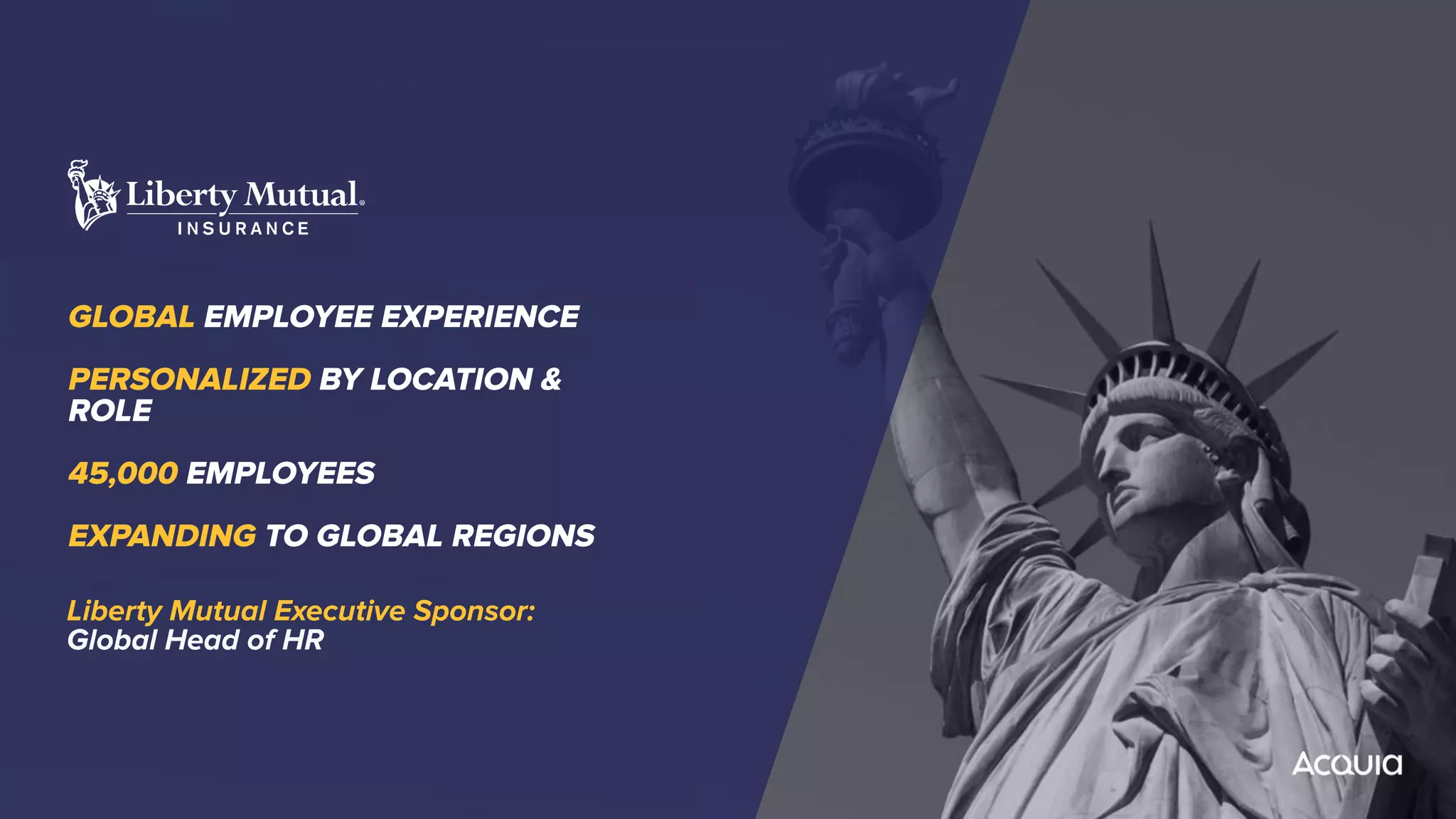 Liberty Mutual.
INSURANCE

GLOBAL EMPLOYEE EXPERIENCE

PERSONALIZED BY LOCATION & ROLE

45,000 EMPLOYEES

EXPANDING TO GLOBAL REGIONS

Liberty Mutual Executive Sponsor:
Global Head of HR

Acquia